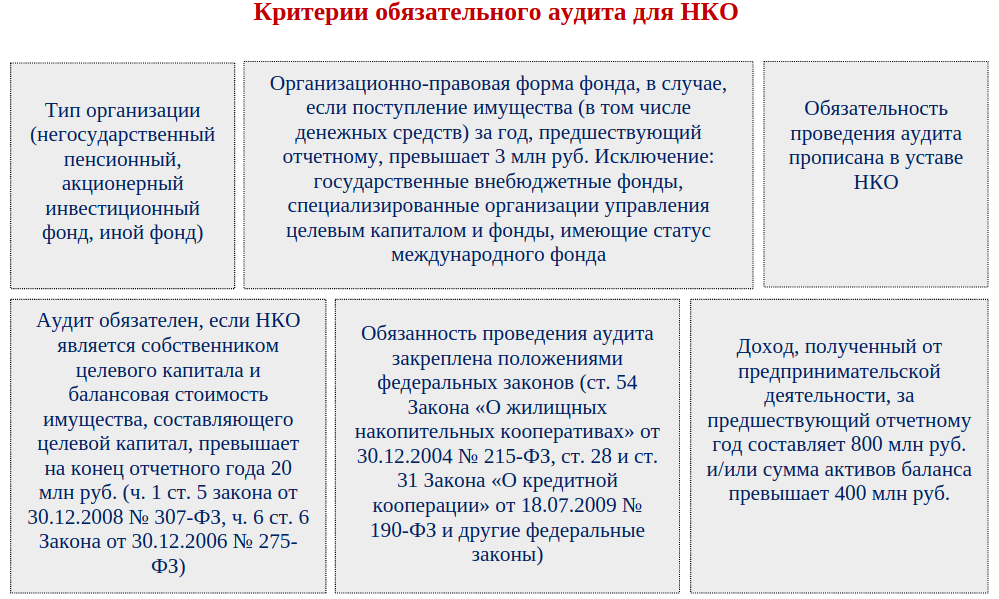 Критерии обязательного аудита для НКО

Тип организации (негосударственный пенсионный, акционерный инвестиционный фонд, иной фонд)

Организационно-правовая форма фонда, в случае, если поступление имущества (в том числе денежных средств) за год, предшествующий отчетному, превышает 3 млн руб. Исключение: государственные внебюджетные фонды, специализированные организации управления целевым капиталом и фонды, имеющие статус международного фонда

Обязательность проведения аудита прописана в уставе НКО

Аудит обязателен, если НКО является собственником целевого капитала и балансовая стоимость имущества, составляющего целевой капитал, превышает на конец отчетного года 20 млн руб. (ч. 1 ст. 5 закона от 30.12.2008 № 307-ФЗ, ч. 6 ст. 6 Закона от 30.12.2006 № 275-ФЗ)

Обязанность проведения аудита закреплена положениями федеральных законов (ст. 54 Закона «О жилищных накопительных кооперативах» от 30.12.2004 № 215-ФЗ, ст. 28 и ст. 31 Закона «О кредитной кооперации» от 18.07.2009 № 190-ФЗ и другие федеральные законы)

Доход, полученный от предпринимательской деятельности, за предшествующий отчетному год составляет 800 млн руб. и/или сумма активов баланса превышает 400 млн руб.